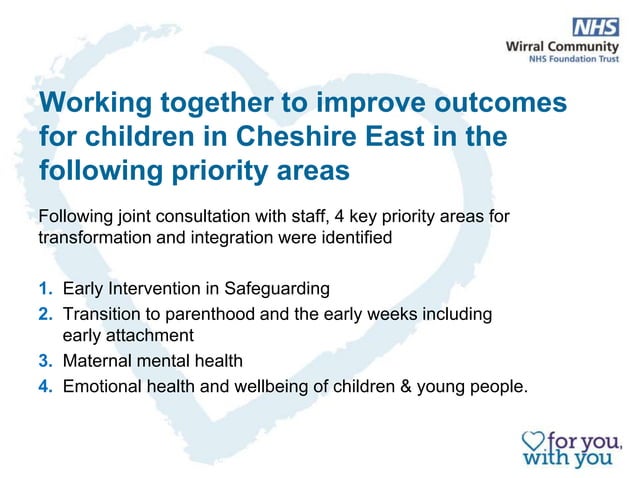 NHS
Wirral Community
NHS Foundation Trust

Working together to improve outcomes for children in Cheshire East in the following priority areas

Following joint consultation with staff, 4 key priority areas for transformation and integration were identified

1. Early Intervention in Safeguarding
2. Transition to parenthood and the early weeks including early attachment
3. Maternal mental health
4. Emotional health and wellbeing of children & young people.

for you, with you